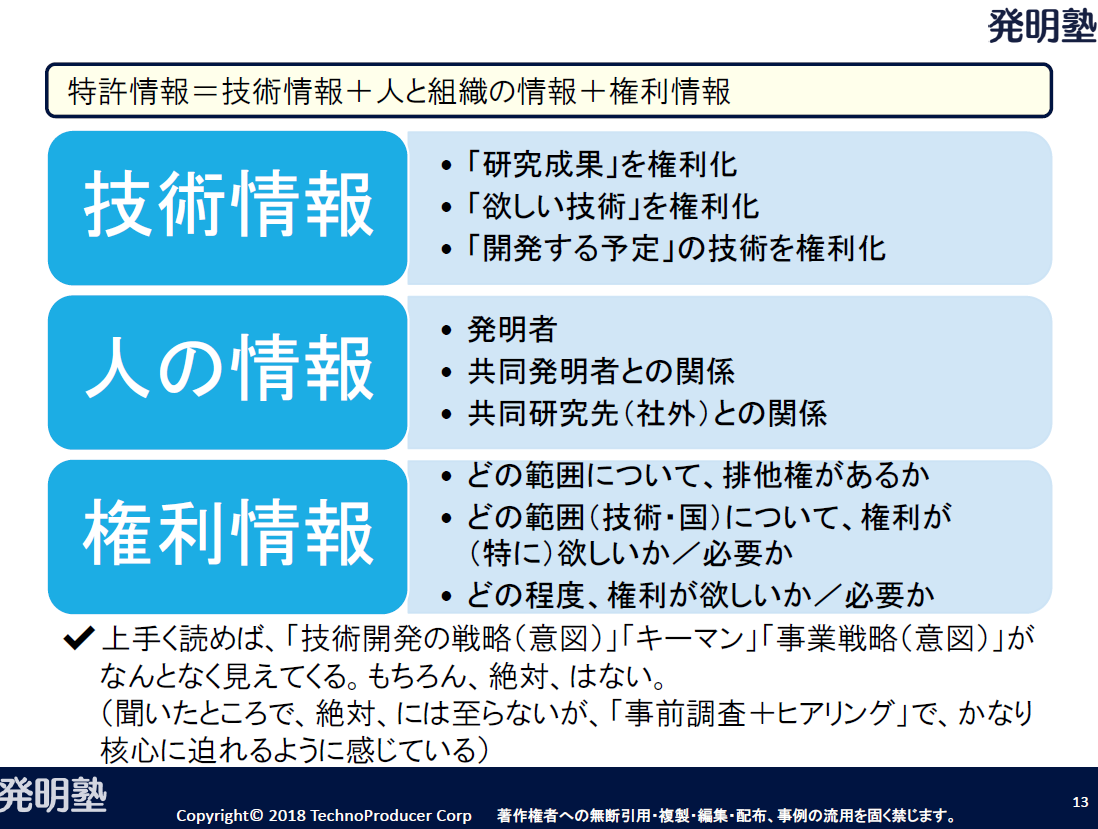 発明塾

特許情報＝技術情報＋人と組織の情報＋権利情報

技術情報

• 「研究成果」を権利化
• 「欲しい技術」を権利化
• 「開発する予定」の技術を権利化

人の情報

• 発明者
• 共同発明者との関係
• 共同研究先（社外）との関係

権利情報

• どの範囲について、排他権があるか
• どの範囲（技術・国）について、権利が（特に）欲しいか／必要か
• どの程度、権利が欲しいか／必要か

✔ 上手く読めば、「技術開発の戦略（意図）」「キーマン」「事業戦略（意図）」がなんとなく見えてくる。もちろん、絶対、はない。
（聞いたところで、絶対、には至らないが、「事前調査＋ヒアリング」で、かなり核心に迫れるように感じている）

発明塾

Copyright© 2018 TechnoProducer Corp　著作権者への無断引用・複製・編集・配布、事例の流用を固く禁じます。

13